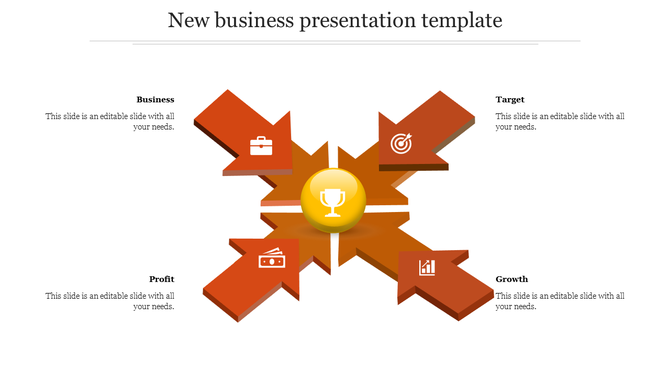 New business presentation template

Business

This slide is an editable slide with all your needs.

Target

This slide is an editable slide with all your needs.

Profit

This slide is an editable slide with all your needs.

Growth

This slide is an editable slide with all your needs.